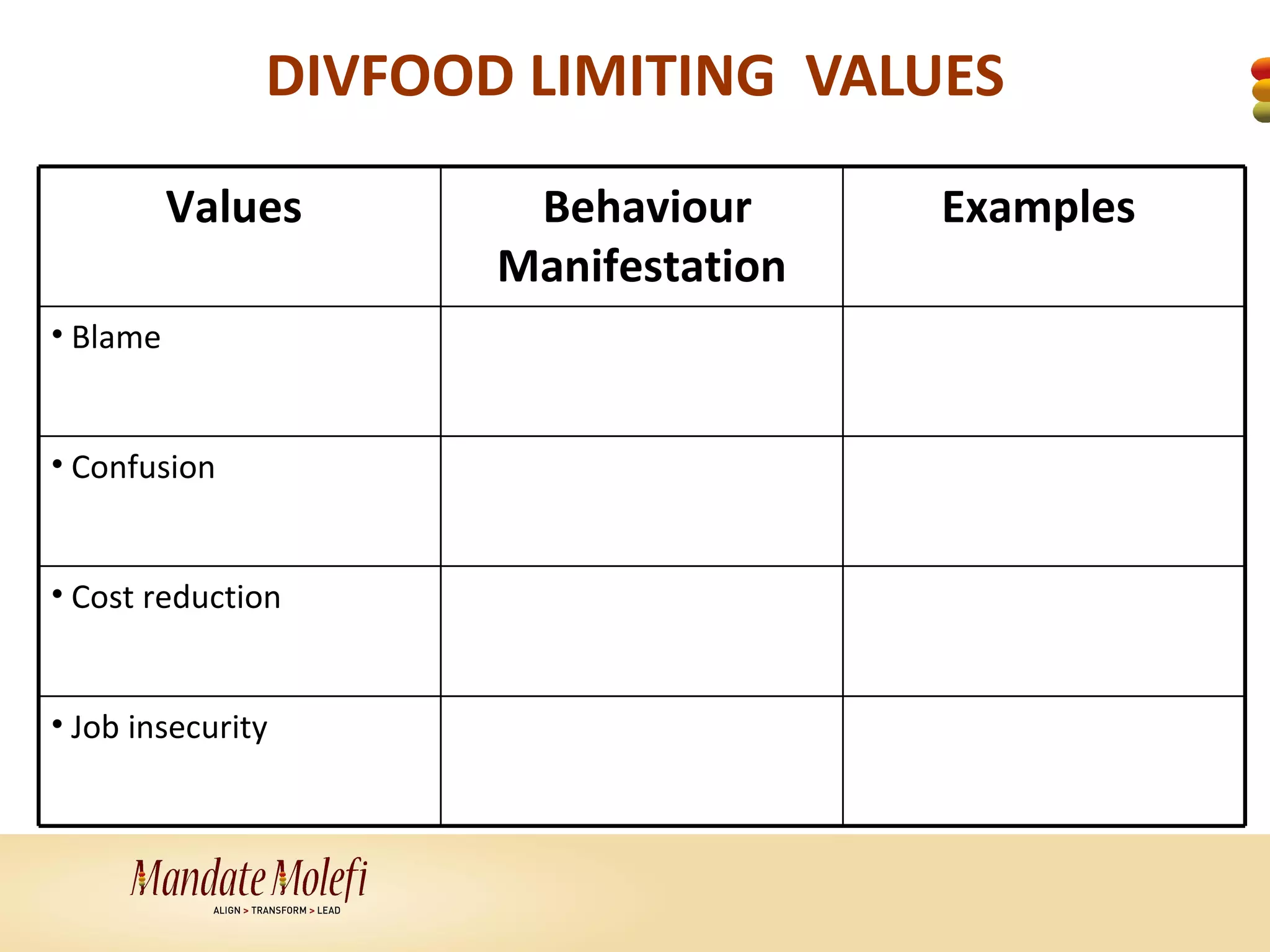 DIVFOOD LIMITING VALUES

| Values | Behaviour Manifestation | Examples |
|---|---|---|
| • Blame | | |
| • Confusion | | |
| • Cost reduction | | |
| • Job insecurity | | |

Mandate Molefi
ALIGN > TRANSFORM > LEAD